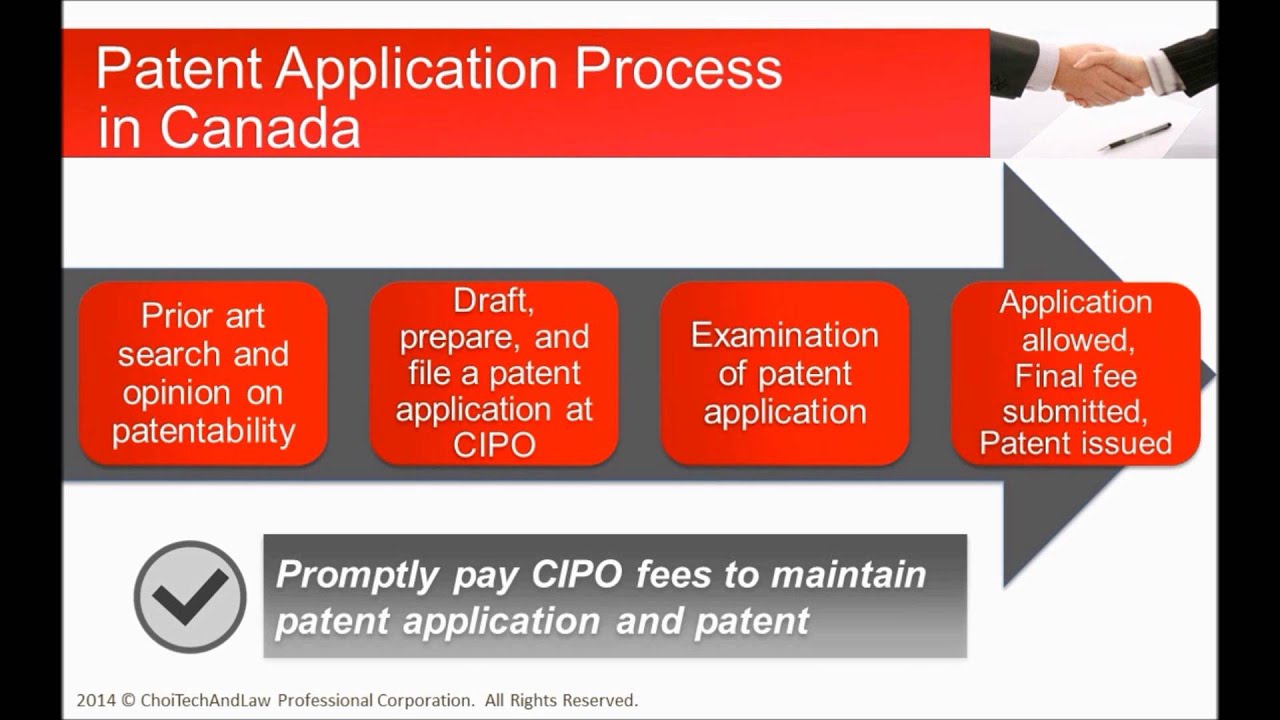 Patent Application Process in Canada

Prior art search and opinion on patentability

Draft, prepare, and file a patent application at CIPO

Examination of patent application

Application allowed, Final fee submitted, Patent issued

Promptly pay CIPO fees to maintain patent application and patent

2014 © ChoiTechAndLaw Professional Corporation. All Rights Reserved.